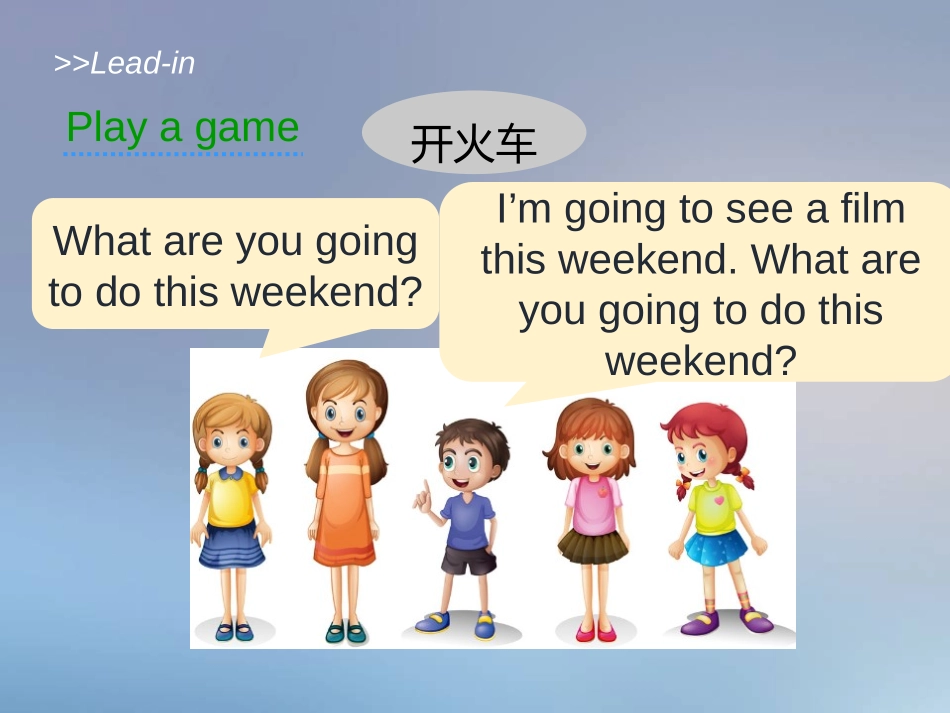 >>Lead-in

Play a game

开火车

What are you going to do this weekend?

I’m going to see a film this weekend. What are you going to do this weekend?